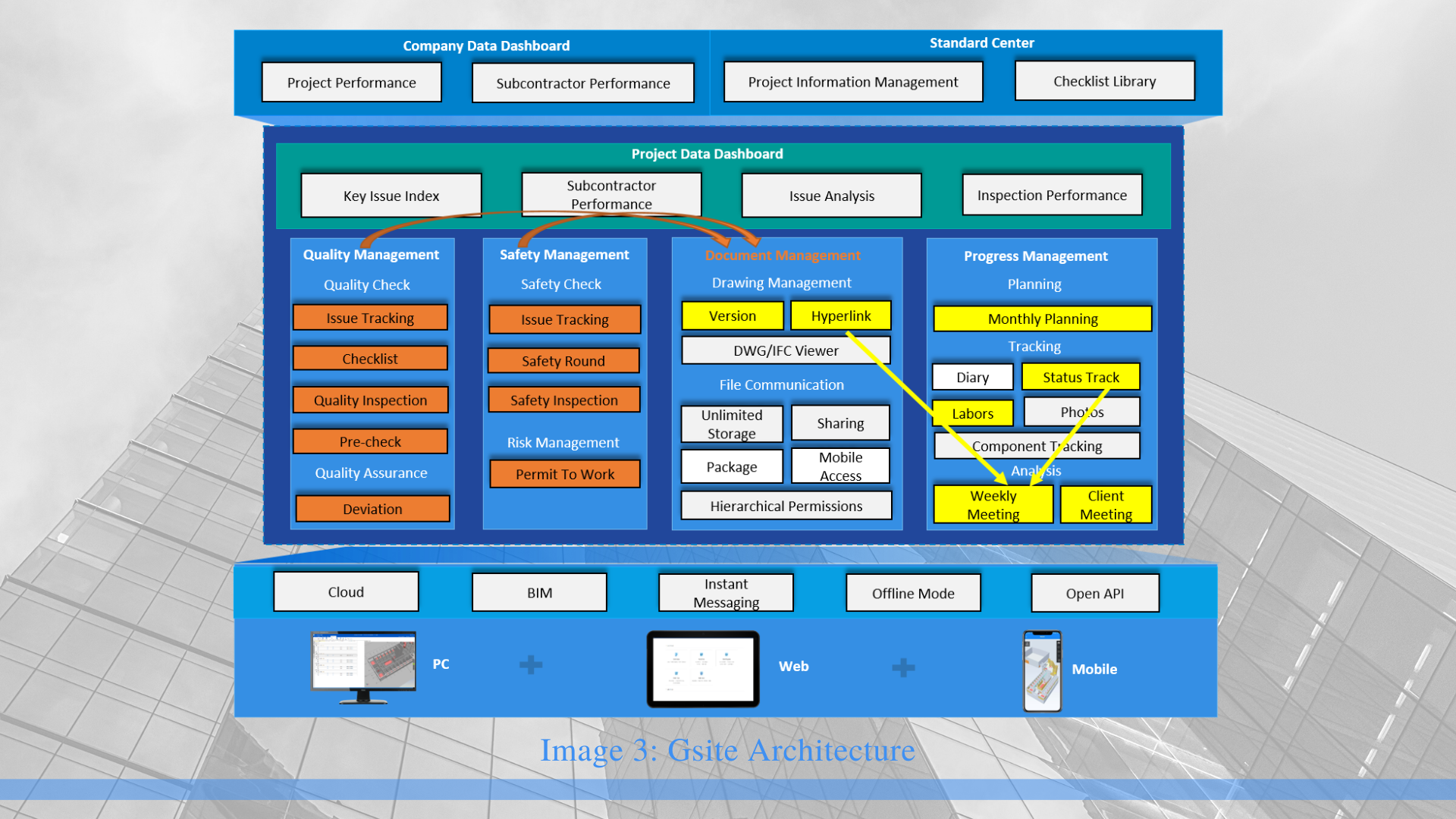 Company Data Dashboard

Project Performance

Subcontractor Performance

Standard Center

Project Information Management

Checklist Library

Project Data Dashboard

Key Issue Index

Subcontractor Performance

Issue Analysis

Inspection Performance

Quality Management

Quality Check

Issue Tracking

Checklist

Quality Inspection

Pre-check

Quality Assurance

Deviation

Safety Management

Safety Check

Issue Tracking

Safety Round

Safety Inspection

Risk Management

Permit To Work

Document Management

Drawing Management

Version

Hyperlink

DWG/IFC Viewer

File Communication

Unlimited Storage

Sharing

Package

Mobile Access

Hierarchical Permissions

Progress Management

Planning

Monthly Planning

Tracking

Diary

Status Track

Labors

Photos

Component Tracking

Analysis

Weekly Meeting

Client Meeting

Cloud

BIM

Instant Messaging

Offline Mode

Open API

PC

Web

Mobile

Image 3: Gsite Architecture